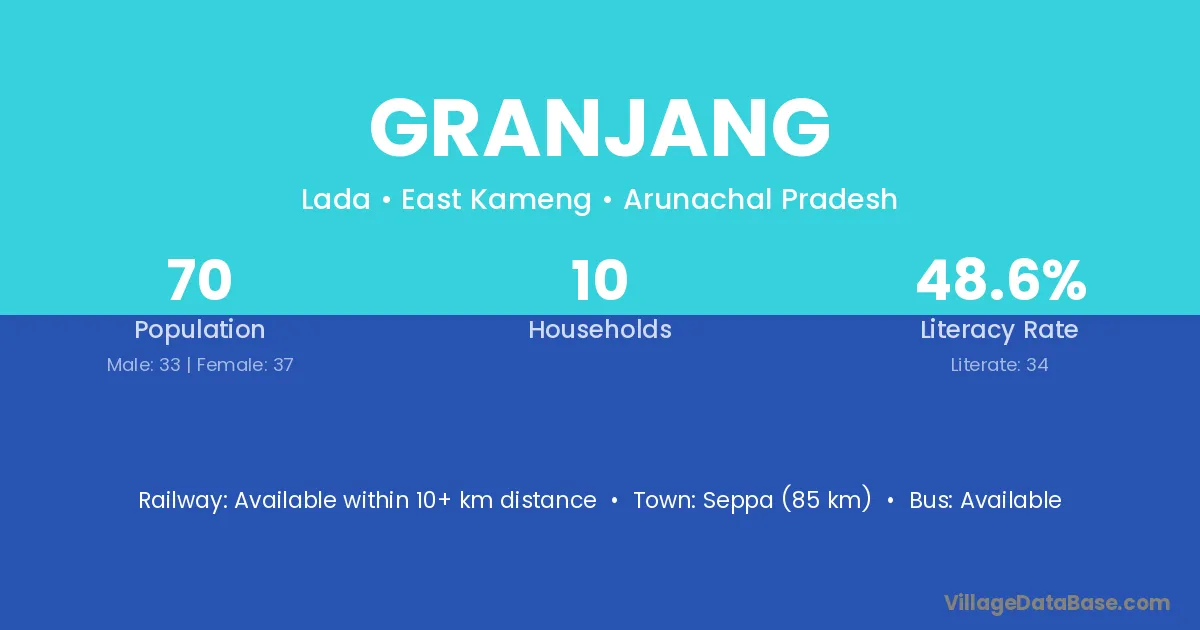 GRANJANG

Lada • East Kameng • Arunachal Pradesh

70
Population
Male: 33 | Female: 37

10
Households

48.6%
Literacy Rate
Literate: 34

Railway: Available within 10+ km distance • Town: Seppa (85 km) • Bus: Available

VillageDataBase.com